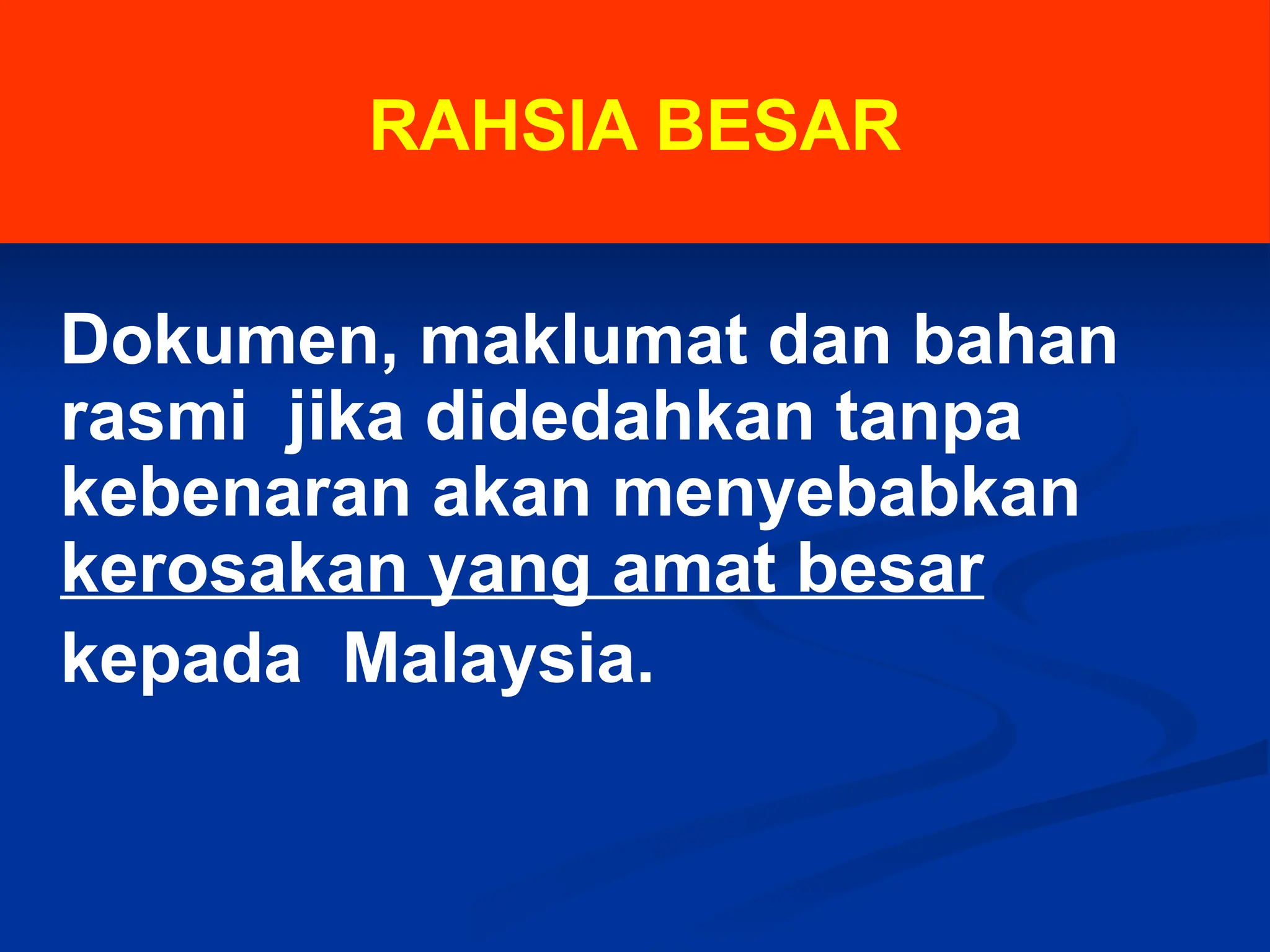 RAHSIA BESAR

Dokumen, maklumat dan bahan rasmi jika didedahkan tanpa kebenaran akan menyebabkan kerosakan yang amat besar kepada Malaysia.